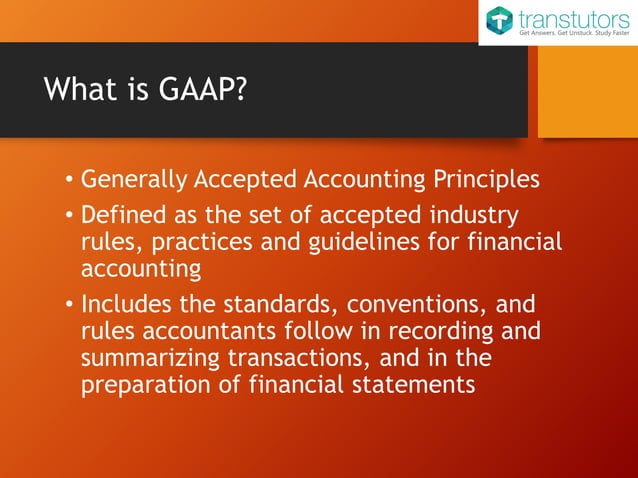 transtutors
Get Answers. Get Unstuck. Study Faster

What is GAAP?

• Generally Accepted Accounting Principles
• Defined as the set of accepted industry rules, practices and guidelines for financial accounting
• Includes the standards, conventions, and rules accountants follow in recording and summarizing transactions, and in the preparation of financial statements